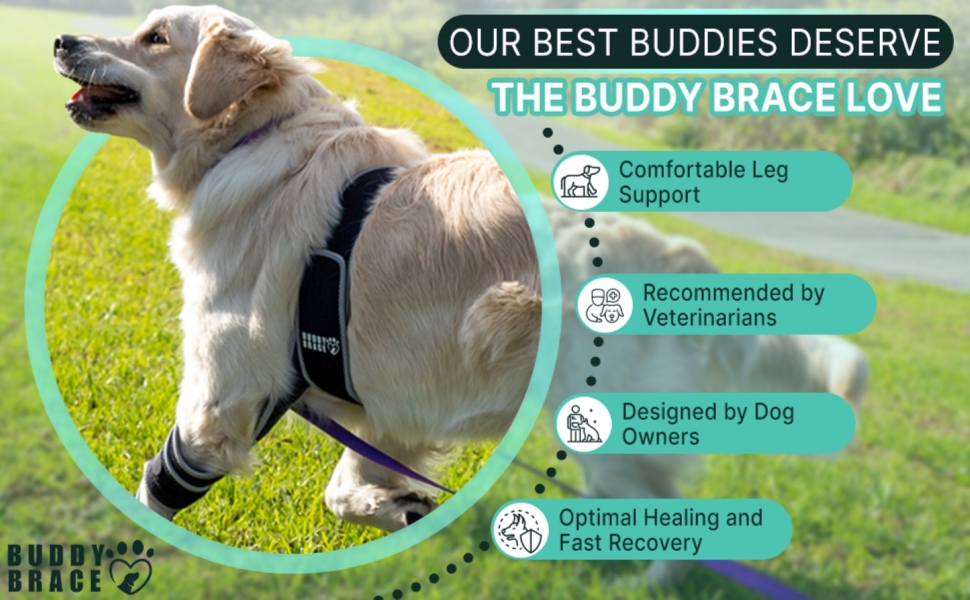 OUR BEST BUDDIES DESERVE
THE BUDDY BRACE LOVE

Comfortable Leg Support

Recommended by Veterinarians

Designed by Dog Owners

Optimal Healing and Fast Recovery

BUDDY BRACE